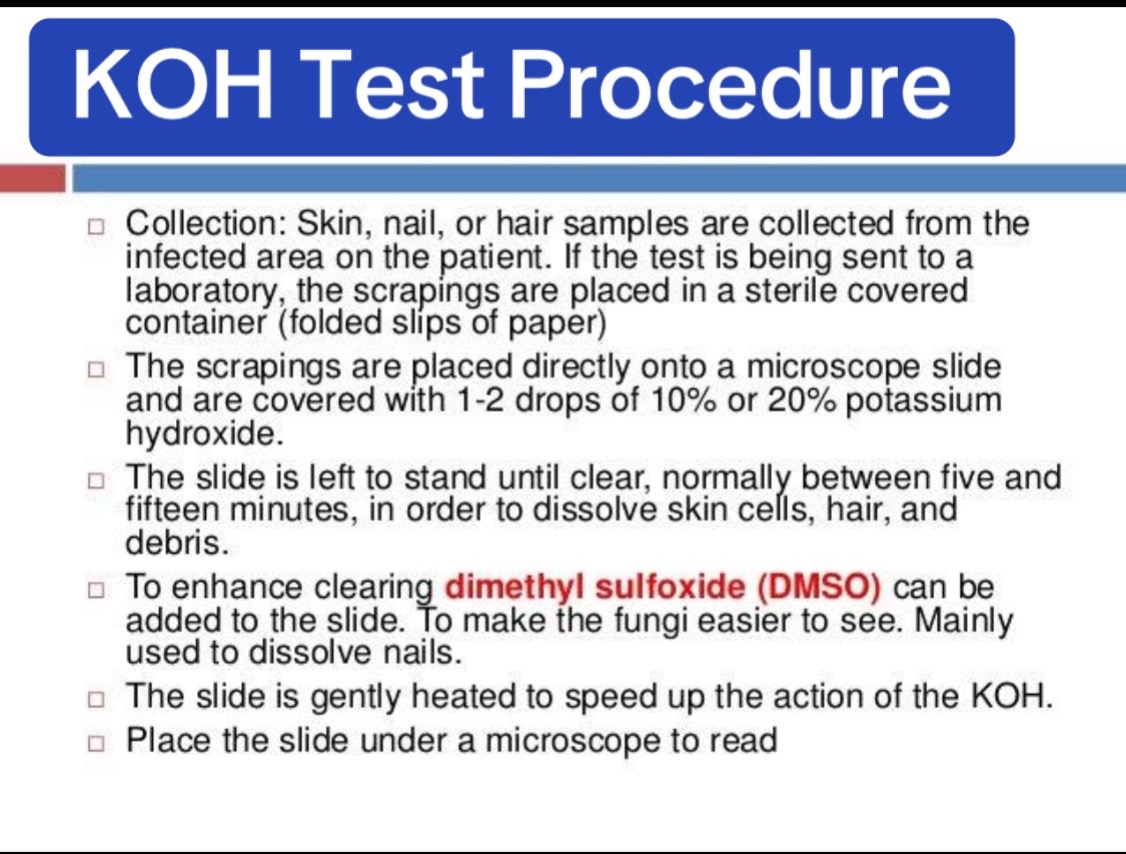 KOH Test Procedure

□ Collection: Skin, nail, or hair samples are collected from the infected area on the patient. If the test is being sent to a laboratory, the scrapings are placed in a sterile covered container (folded slips of paper)

□ The scrapings are placed directly onto a microscope slide and are covered with 1-2 drops of 10% or 20% potassium hydroxide.

□ The slide is left to stand until clear, normally between five and fifteen minutes, in order to dissolve skin cells, hair, and debris.

□ To enhance clearing dimethyl sulfoxide (DMSO) can be added to the slide. To make the fungi easier to see. Mainly used to dissolve nails.

□ The slide is gently heated to speed up the action of the KOH.

□ Place the slide under a microscope to read